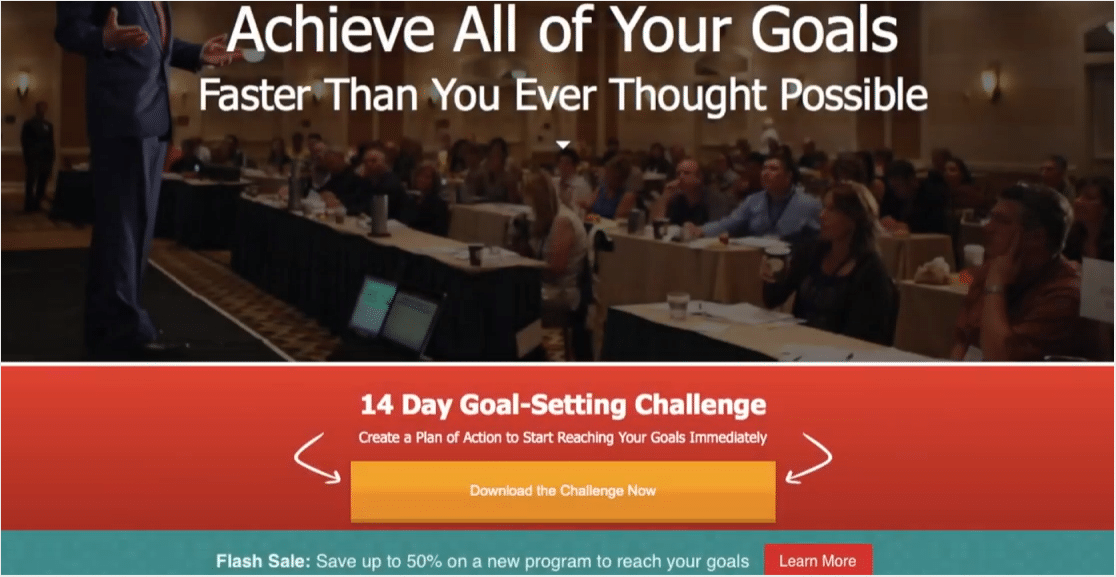 Achieve All of Your Goals
Faster Than You Ever Thought Possible

14 Day Goal-Setting Challenge
Create a Plan of Action to Start Reaching Your Goals Immediately

Download the Challenge Now

Flash Sale: Save up to 50% on a new program to reach your goals Learn More